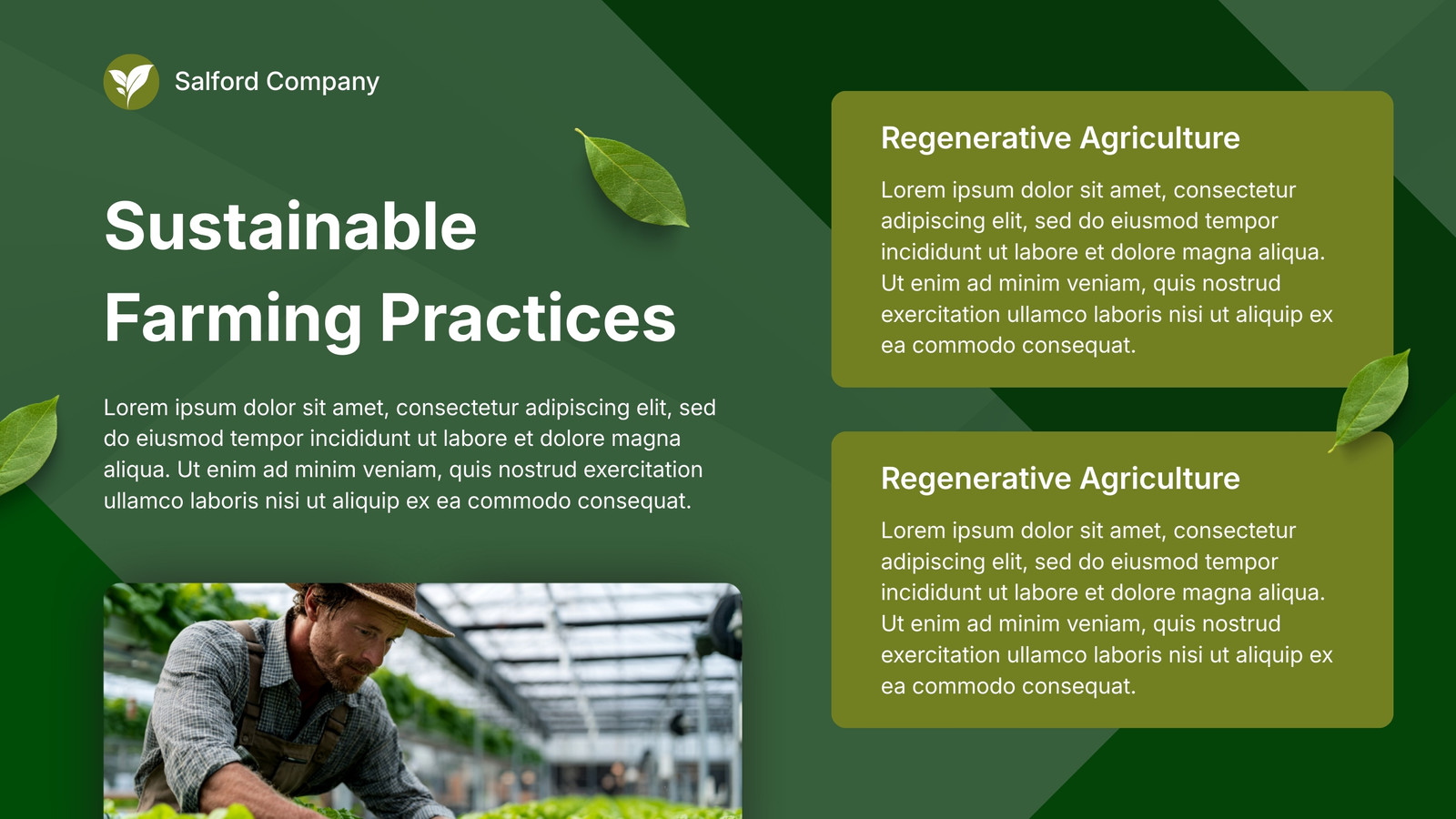 Salford Company

Sustainable
Farming Practices

Lorem ipsum dolor sit amet, consectetur adipiscing elit, sed do eiusmod tempor incididunt ut labore et dolore magna aliqua. Ut enim ad minim veniam, quis nostrud exercitation ullamco laboris nisi ut aliquip ex ea commodo consequat.

Regenerative Agriculture

Lorem ipsum dolor sit amet, consectetur adipiscing elit, sed do eiusmod tempor incididunt ut labore et dolore magna aliqua. Ut enim ad minim veniam, quis nostrud exercitation ullamco laboris nisi ut aliquip ex ea commodo consequat.

Regenerative Agriculture

Lorem ipsum dolor sit amet, consectetur adipiscing elit, sed do eiusmod tempor incididunt ut labore et dolore magna aliqua. Ut enim ad minim veniam, quis nostrud exercitation ullamco laboris nisi ut aliquip ex ea commodo consequat.